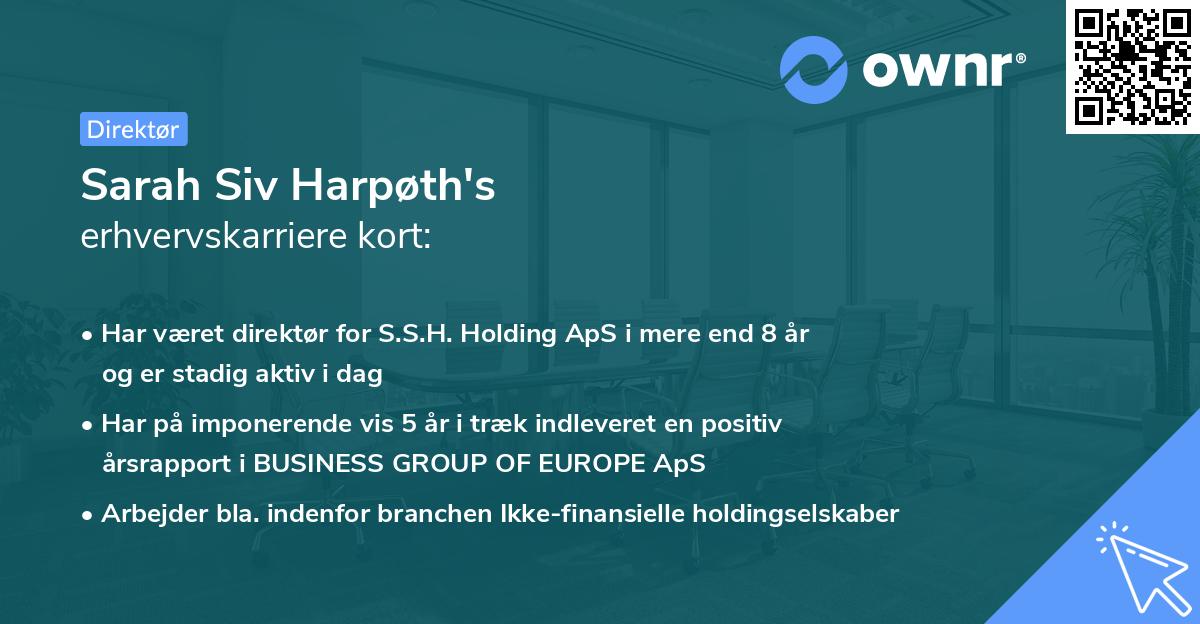 ownr®

Direktør

Sarah Siv Harpøth's
erhvervskarriere kort:

• Har været direktør for S.S.H. Holding ApS i mere end 8 år og er stadig aktiv i dag
• Har på imponerende vis 5 år i træk indleveret en positiv årsrapport i BUSINESS GROUP OF EUROPE ApS
• Arbejder bla. indenfor branchen Ikke-finansielle holdingselskaber